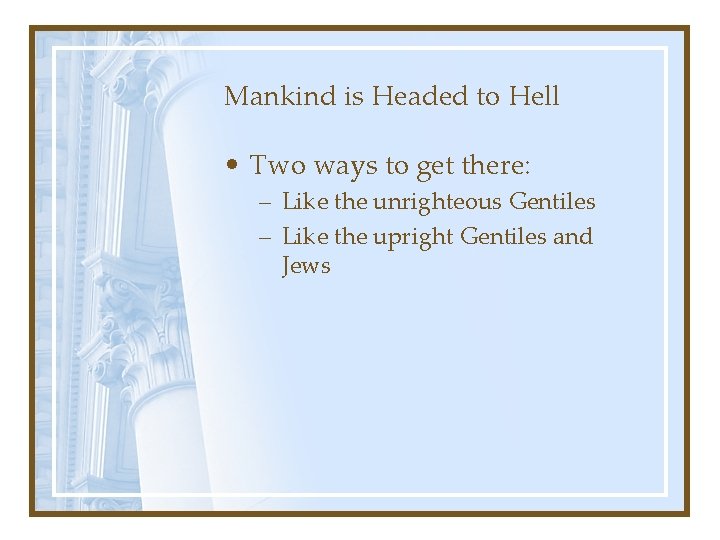 Mankind is Headed to Hell

• Two ways to get there:
  – Like the unrighteous Gentiles
  – Like the upright Gentiles and Jews